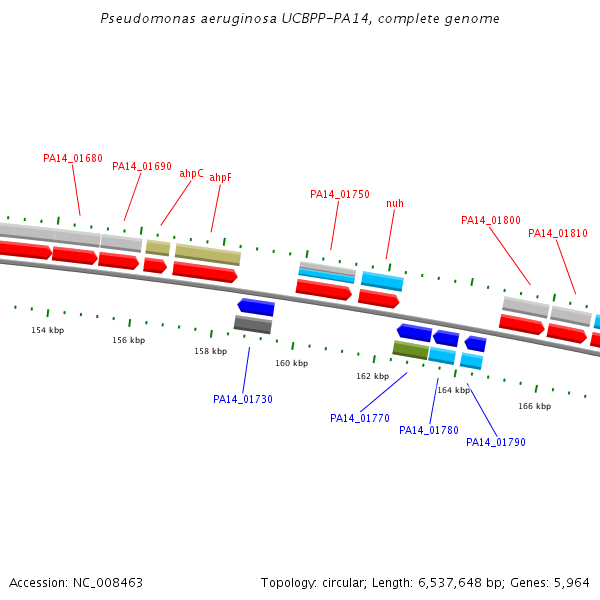 Pseudomonas aeruginosa UCBPP-PA14, complete genome

PA14_01680
PA14_01690
ahpC
ahpF
PA14_01750
nuh
PA14_01800
PA14_01810

154 kbp
156 kbp
158 kbp
160 kbp
162 kbp
164 kbp
166 kbp

PA14_01730
PA14_01770
PA14_01780
PA14_01790

Accession: NC_008463

Topology: circular; Length: 6,537,648 bp; Genes: 5,964